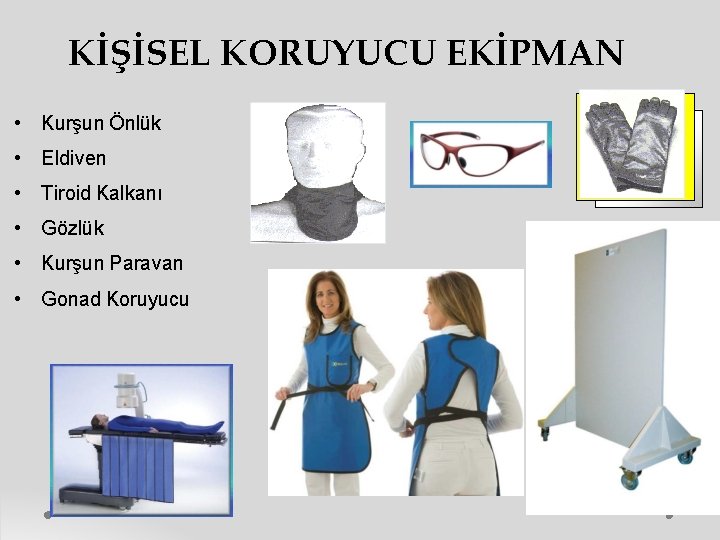 KİŞİSEL KORUYUCU EKİPMAN

• Kurşun Önlük
• Eldiven
• Tiroid Kalkanı
• Gözlük
• Kurşun Paravan
• Gonad Koruyucu